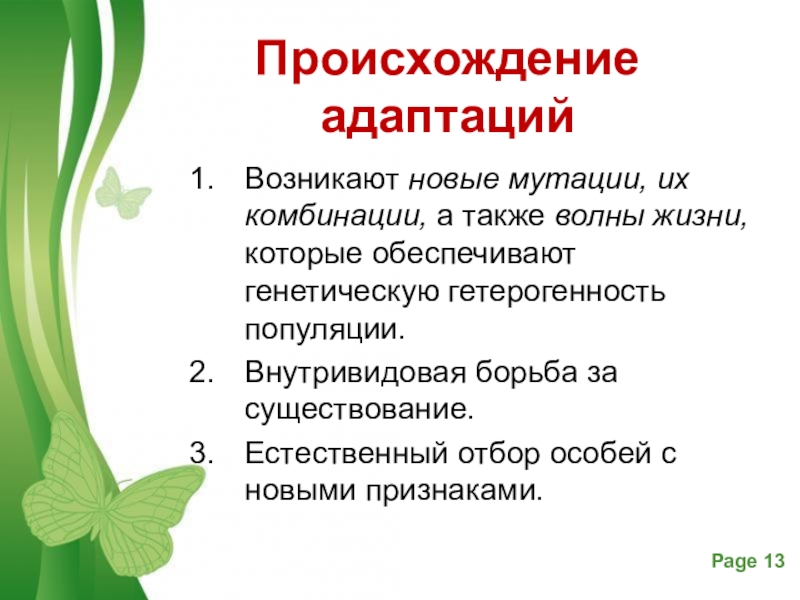 Происхождение адаптаций

1. Возникают новые мутации, их комбинации, а также волны жизни, которые обеспечивают генетическую гетерогенность популяции.
2. Внутривидовая борьба за существование.
3. Естественный отбор особей с новыми признаками.

Page 13